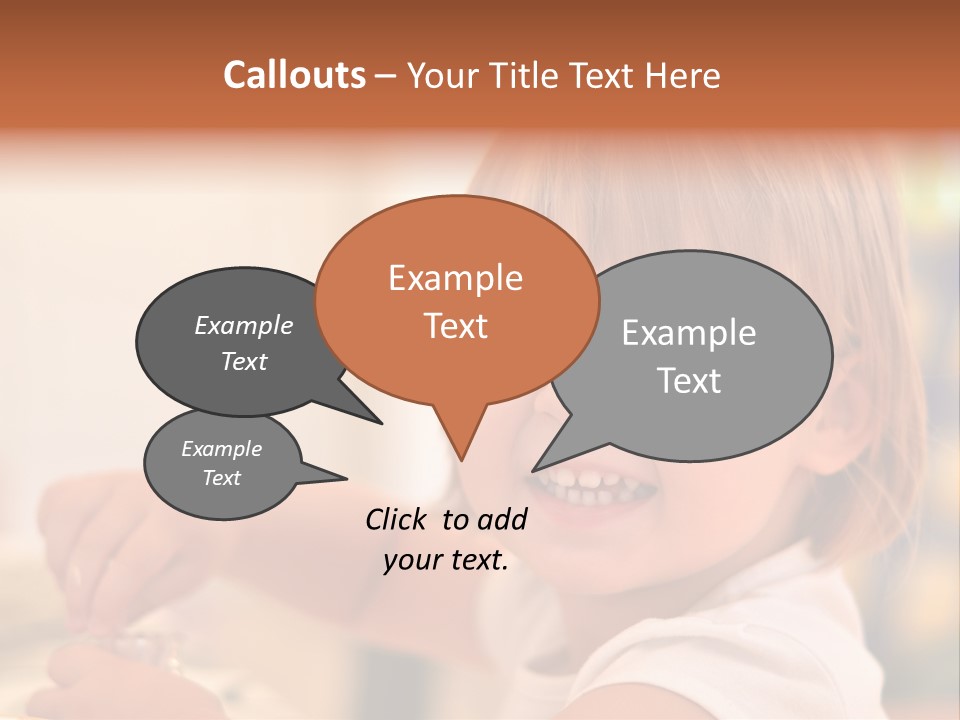 Callouts – Your Title Text Here

Example Text

Example Text

Example Text

Example Text

Click to add your text.